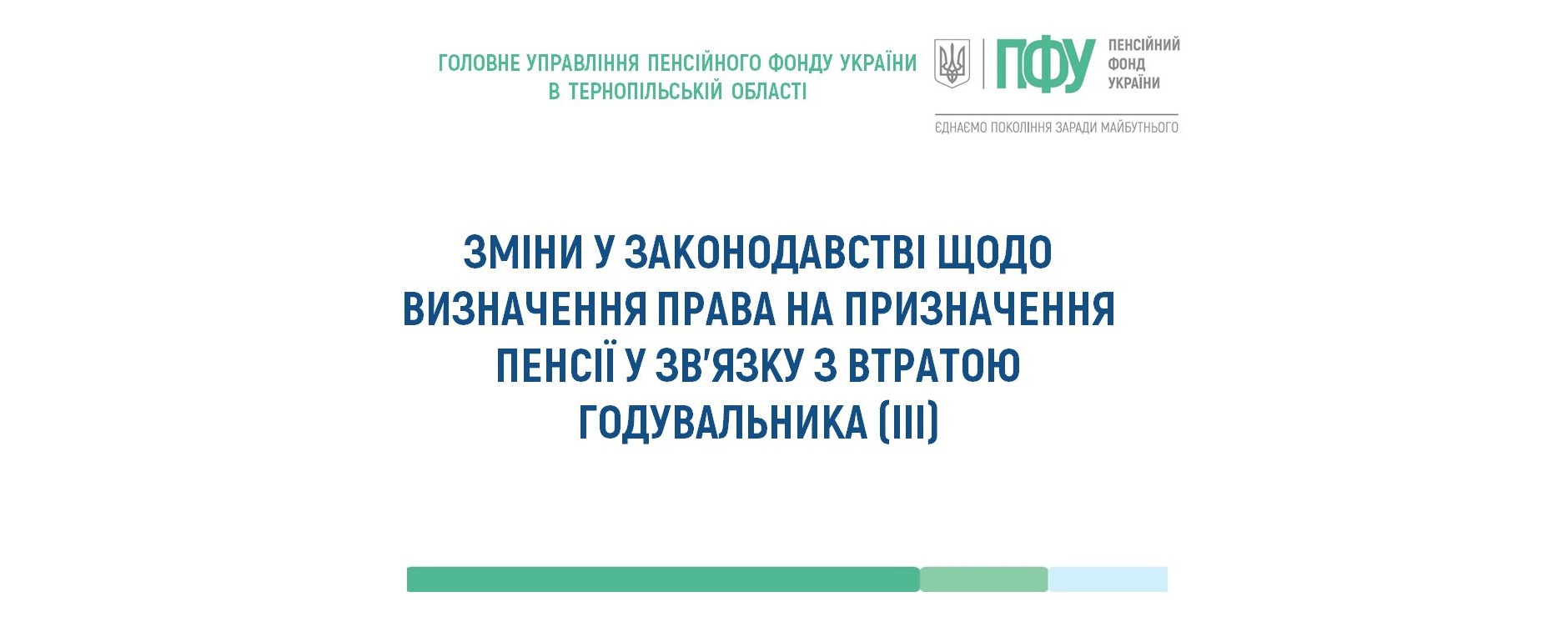 ГОЛОВНЕ УПРАВЛІННЯ ПЕНСІЙНОГО ФОНДУ УКРАЇНИ
В ТЕРНОПІЛЬСЬКІЙ ОБЛАСТІ

ПФУ ПЕНСІЙНИЙ ФОНД УКРАЇНИ

ЄДНАЄМО ПОКОЛІННЯ ЗАРАДИ МАЙБУТНЬОГО

ЗМІНИ У ЗАКОНОДАВСТВІ ЩОДО ВИЗНАЧЕННЯ ПРАВА НА ПРИЗНАЧЕННЯ ПЕНСІЇ У ЗВ'ЯЗКУ З ВТРАТОЮ ГОДУВАЛЬНИКА (ІІІ)